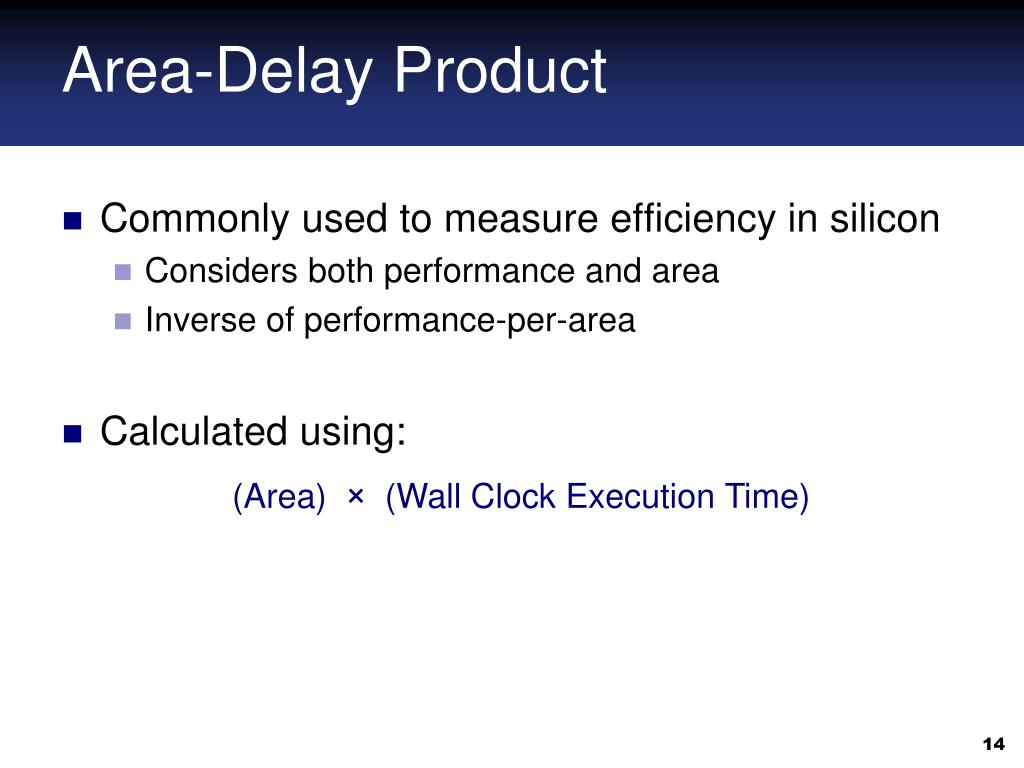 Area-Delay Product

Commonly used to measure efficiency in silicon

Considers both performance and area

Inverse of performance-per-area

Calculated using:

(Area) × (Wall Clock Execution Time)

14